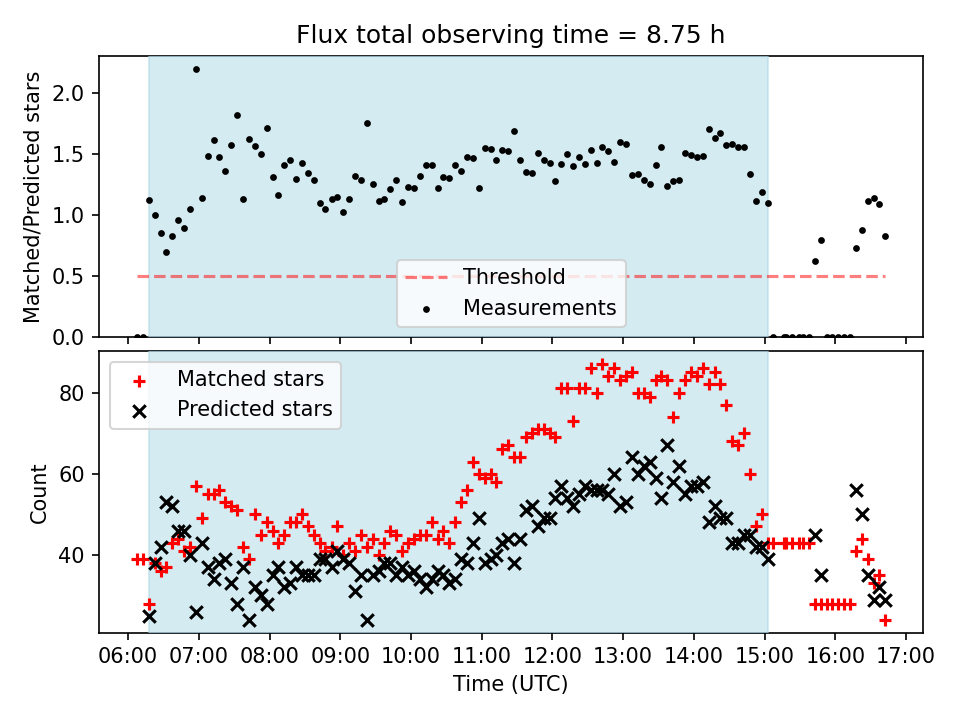 Flux total observing time = 8.75 h

Matched/Predicted stars

2.0
1.5
1.0
0.5
0.0

Threshold
Measurements

Matched stars
Predicted stars

Count

80
60
40

06:00 07:00 08:00 09:00 10:00 11:00 12:00 13:00 14:00 15:00 16:00 17:00

Time (UTC)